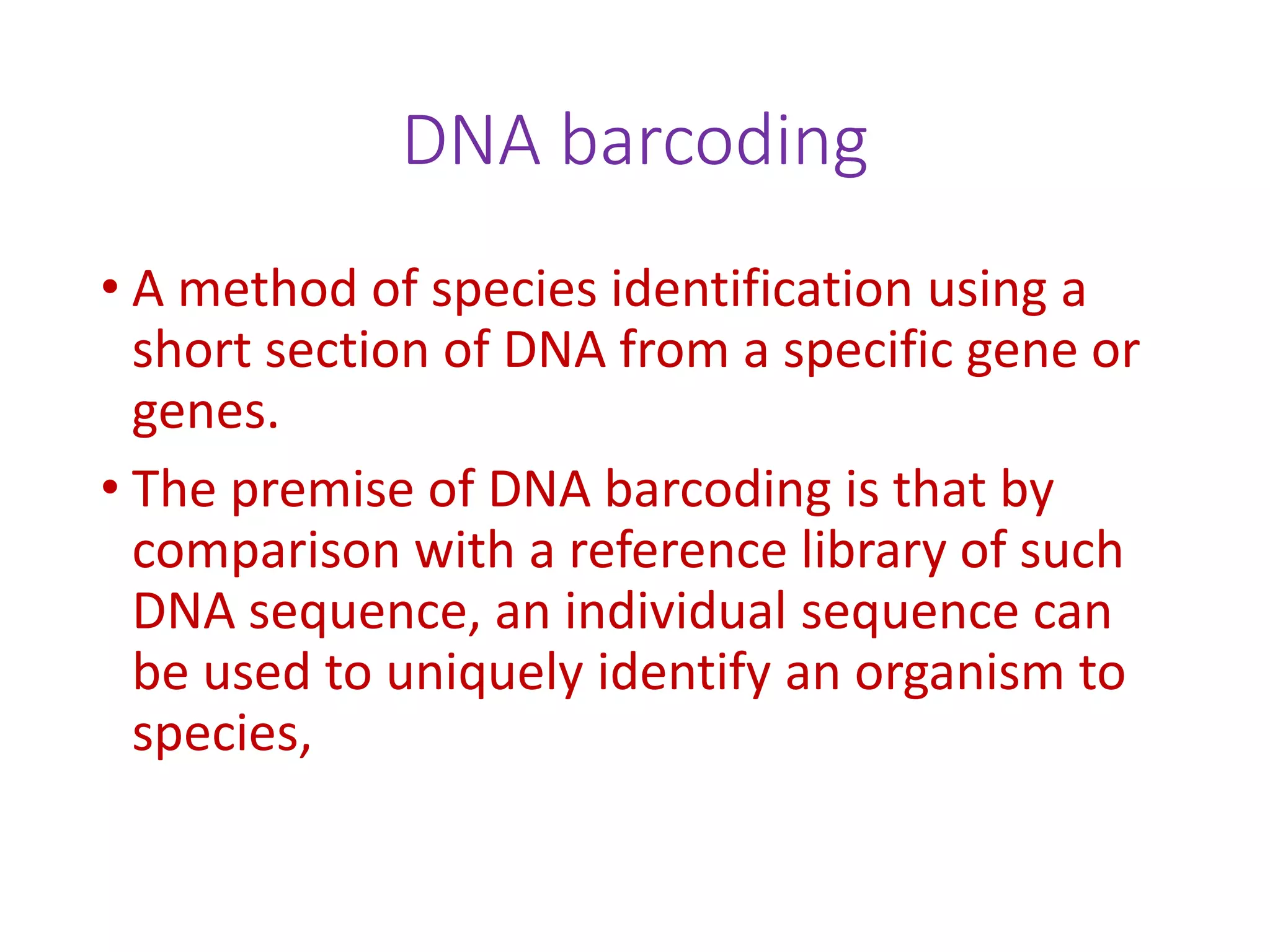 DNA barcoding

• A method of species identification using a short section of DNA from a specific gene or genes.

• The premise of DNA barcoding is that by comparison with a reference library of such DNA sequence, an individual sequence can be used to uniquely identify an organism to species,